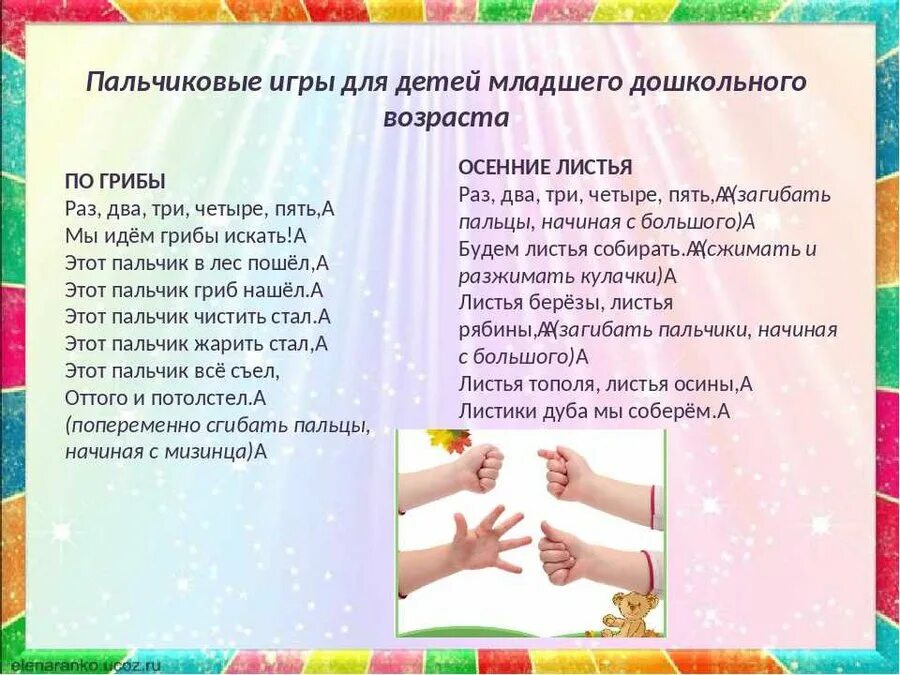 Пальчиковые игры для детей младшего дошкольного возраста

ПО ГРИБЫ
Раз, два, три, четыре, пять,А
Мы идём грибы искать!А
Этот пальчик в лес пошёл,А
Этот пальчик гриб нашёл.А
Этот пальчик чистить стал.А
Этот пальчик жарить стал,А
Этот пальчик всё съел,
Оттого и потолстел.А
(попеременно сгибать пальцы, начиная с мизинца)А

ОСЕННИЕ ЛИСТЬЯ
Раз, два, три, четыре, пять,АА(загибать пальцы, начиная с большого)А
Будем листья собирать.АА(сжимать и разжимать кулачки)А
Листья берёзы, листья рябины,АА(загибать пальчики, начиная с большого)А
Листья тополя, листья осины,А
Листики дуба мы соберём.А

elenaranko.ucoz.ru